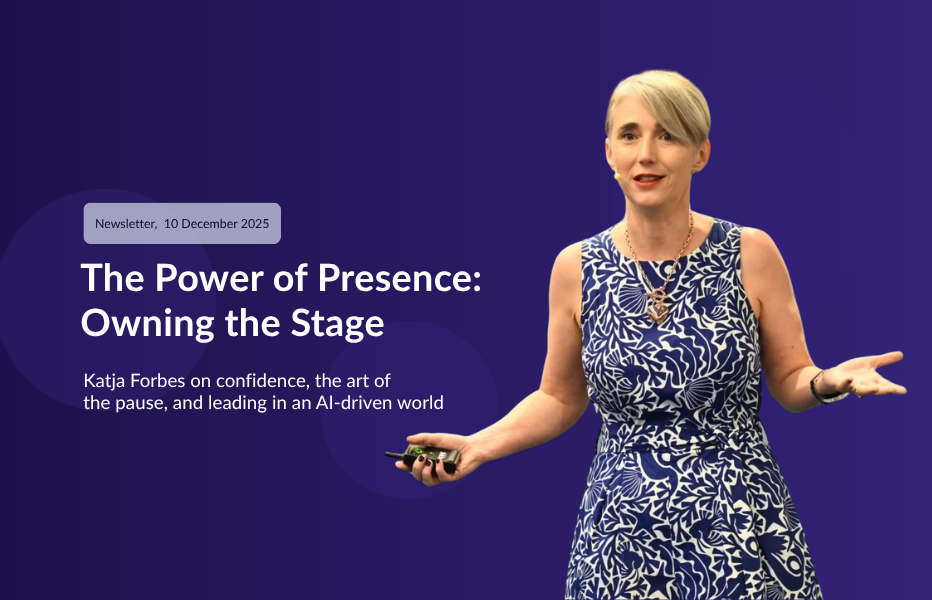 Newsletter, 10 December 2025

The Power of Presence: Owning the Stage

Katja Forbes on confidence, the art of the pause, and leading in an AI-driven world